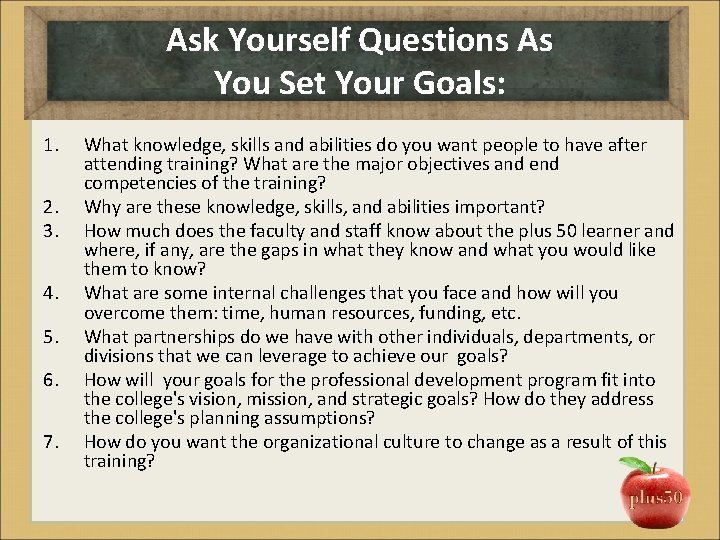 Ask Yourself Questions As You Set Your Goals:

1. What knowledge, skills and abilities do you want people to have after attending training? What are the major objectives and end competencies of the training?
2. Why are these knowledge, skills, and abilities important?
3. How much does the faculty and staff know about the plus 50 learner and where, if any, are the gaps in what they know and what you would like them to know?
4. What are some internal challenges that you face and how will you overcome them: time, human resources, funding, etc.
5. What partnerships do we have with other individuals, departments, or divisions that we can leverage to achieve our goals?
6. How will your goals for the professional development program fit into the college's vision, mission, and strategic goals? How do they address the college's planning assumptions?
7. How do you want the organizational culture to change as a result of this training?

plus50